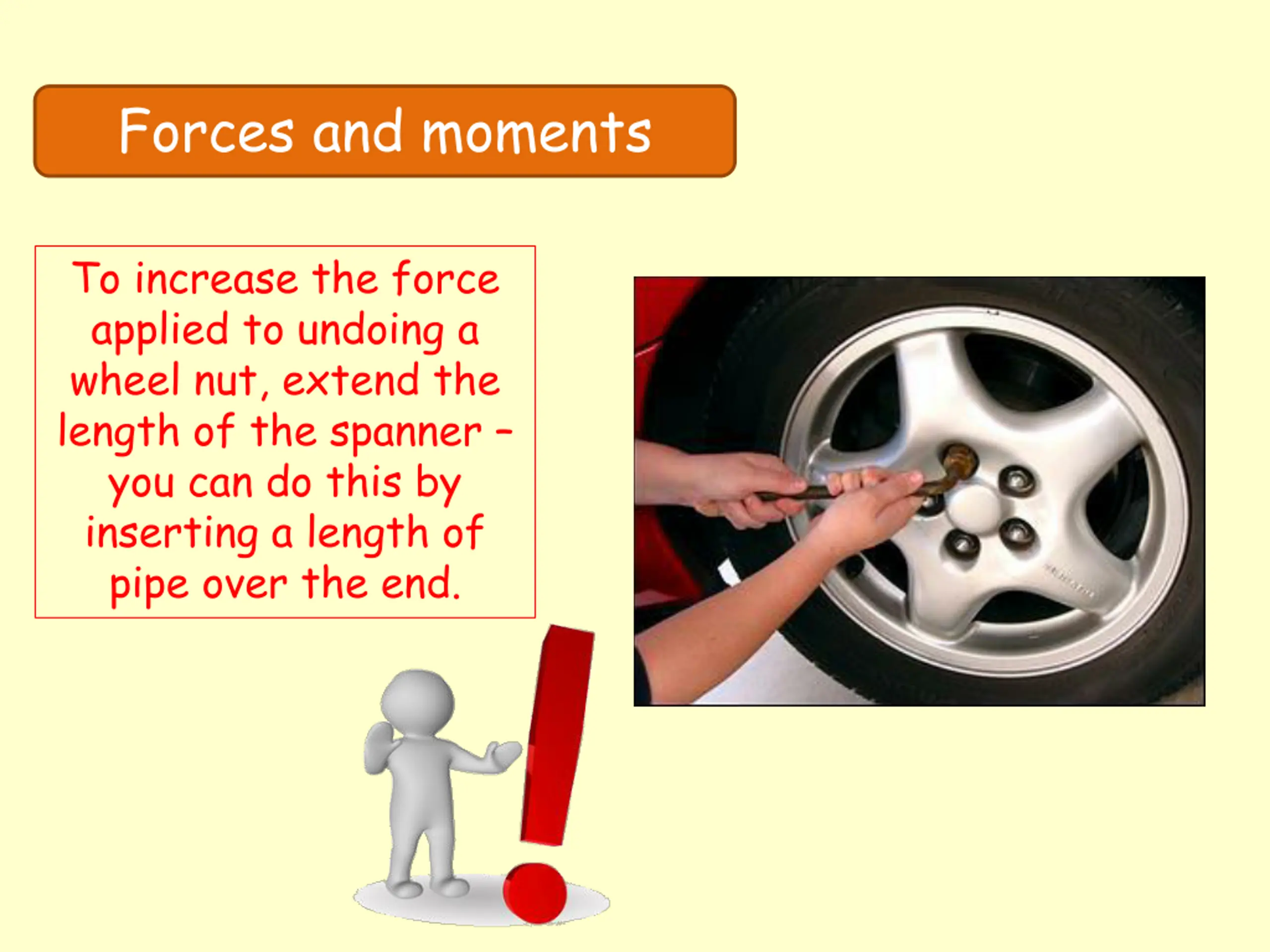 Forces and moments

To increase the force applied to undoing a wheel nut, extend the length of the spanner – you can do this by inserting a length of pipe over the end.